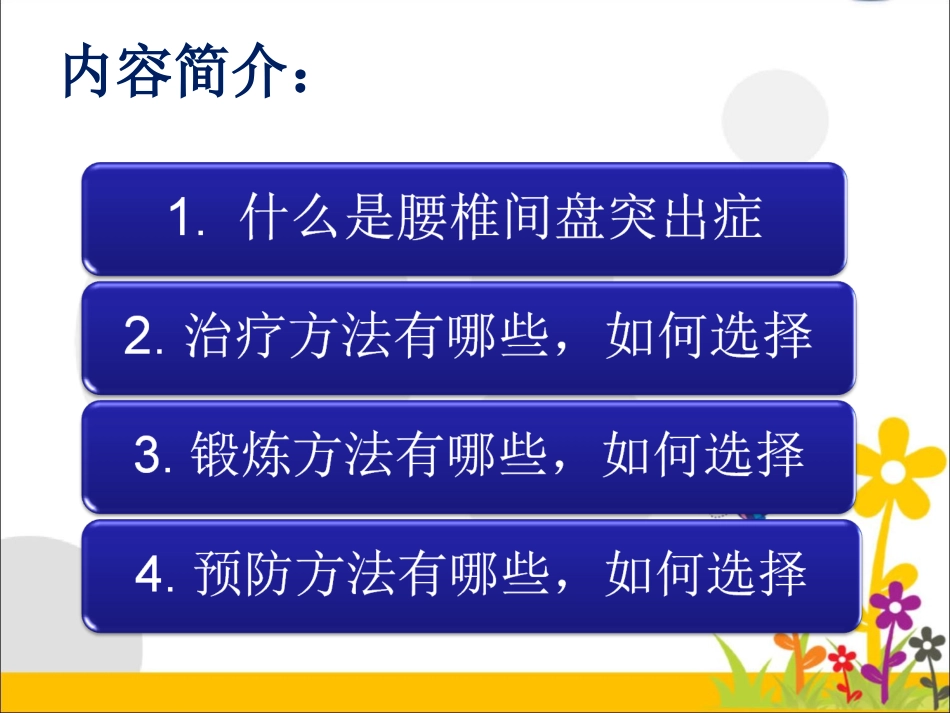 内容简介：

1. 什么是腰椎间盘突出症

2. 治疗方法有哪些，如何选择

3. 锻炼方法有哪些，如何选择

4. 预防方法有哪些，如何选择